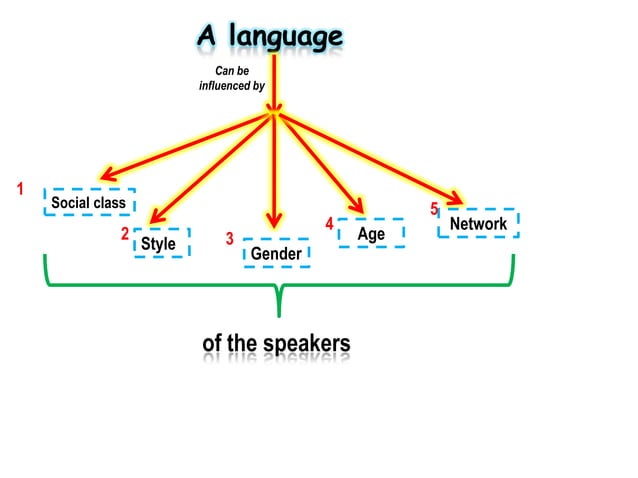 A language

Can be influenced by

1 Social class

2 Style

3 Gender

4 Age

5 Network

of the speakers